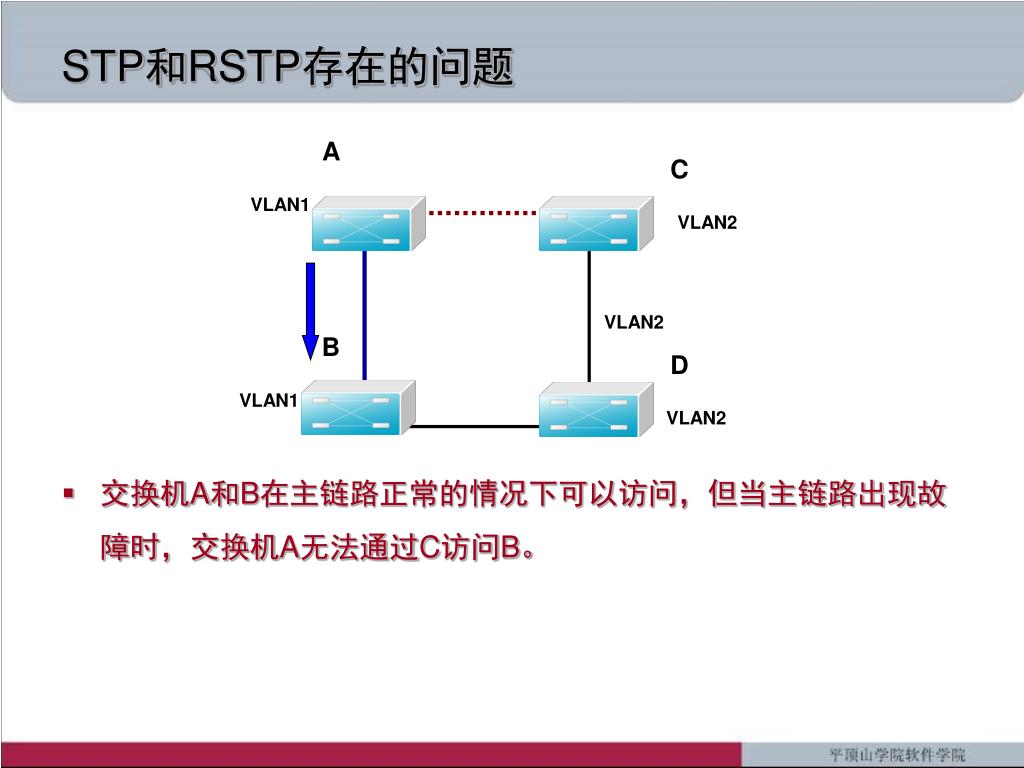 STP和RSTP存在的问题

A

C

VLAN1

VLAN2

VLAN2

B

D

VLAN1

VLAN2

▪ 交换机A和B在主链路正常的情况下可以访问，但当主链路出现故障时，交换机A无法通过C访问B。

平顶山学院软件学院